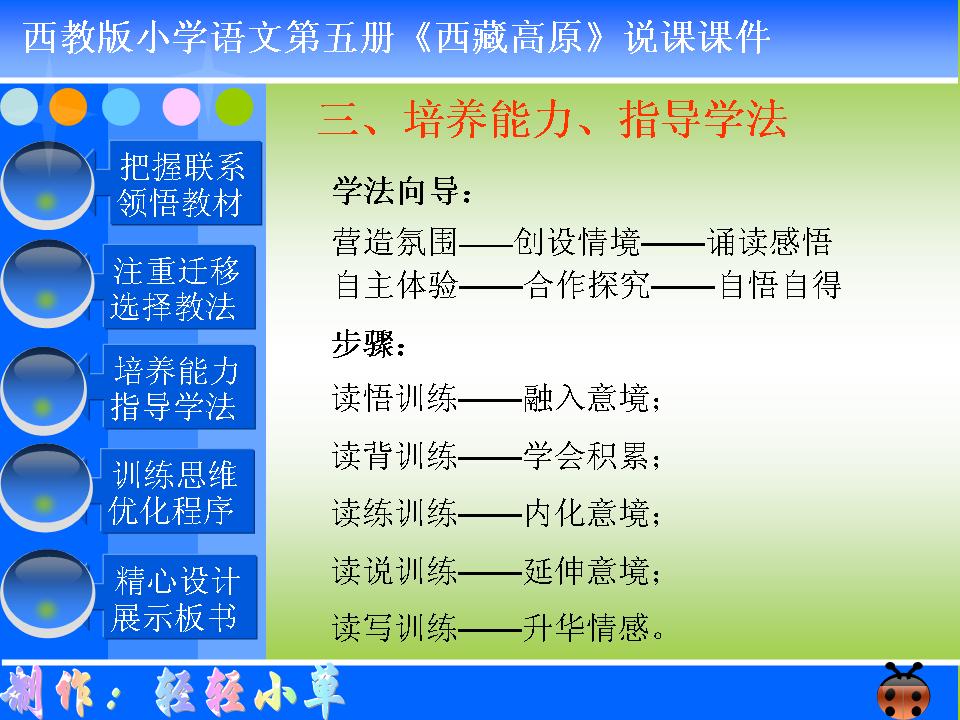 西教版小学语文第五册《西藏高原》说课课件

把握联系
领悟教材

注重迁移
选择教法

培养能力
指导学法

训练思维
优化程序

精心设计
展示板书

三、培养能力、指导学法

学法向导：

营造氛围——创设情境——诵读感悟
自主体验——合作探究——自悟自得

步骤：

读悟训练——融入意境；

读背训练——学会积累；

读练训练——内化意境；

读说训练——延伸意境；

读写训练——升华情感。

制作：轻轻小草